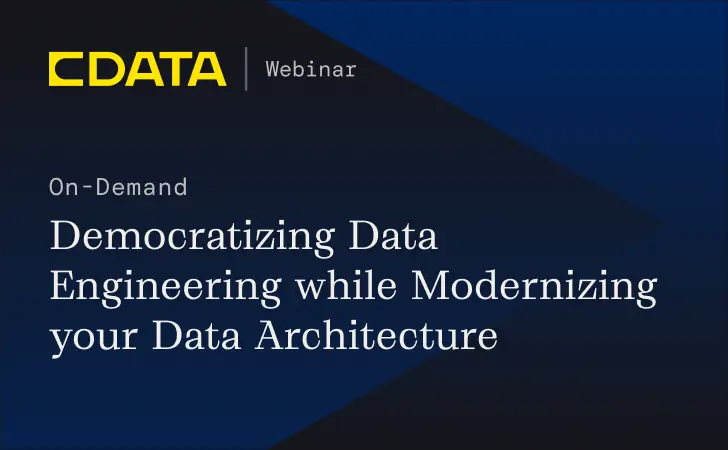 CDATA | Webinar

On-Demand

Democratizing Data Engineering while Modernizing your Data Architecture